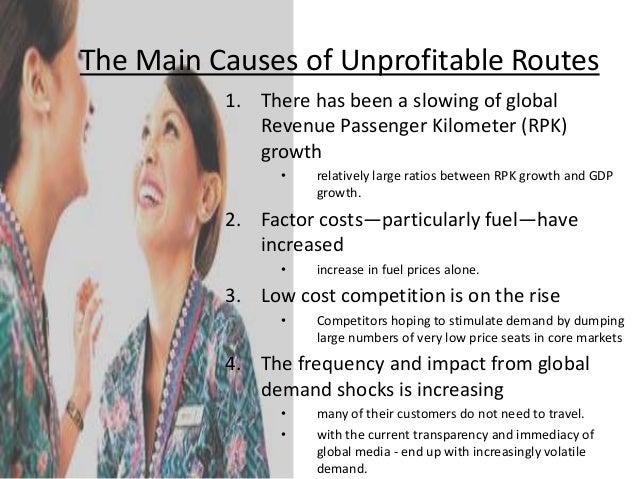 The Main Causes of Unprofitable Routes

1. There has been a slowing of global Revenue Passenger Kilometer (RPK) growth
   • relatively large ratios between RPK growth and GDP growth.
2. Factor costs—particularly fuel—have increased
   • increase in fuel prices alone.
3. Low cost competition is on the rise
   • Competitors hoping to stimulate demand by dumping large numbers of very low price seats in core markets
4. The frequency and impact from global demand shocks is increasing
   • many of their customers do not need to travel.
   • with the current transparency and immediacy of global media - end up with increasingly volatile demand.